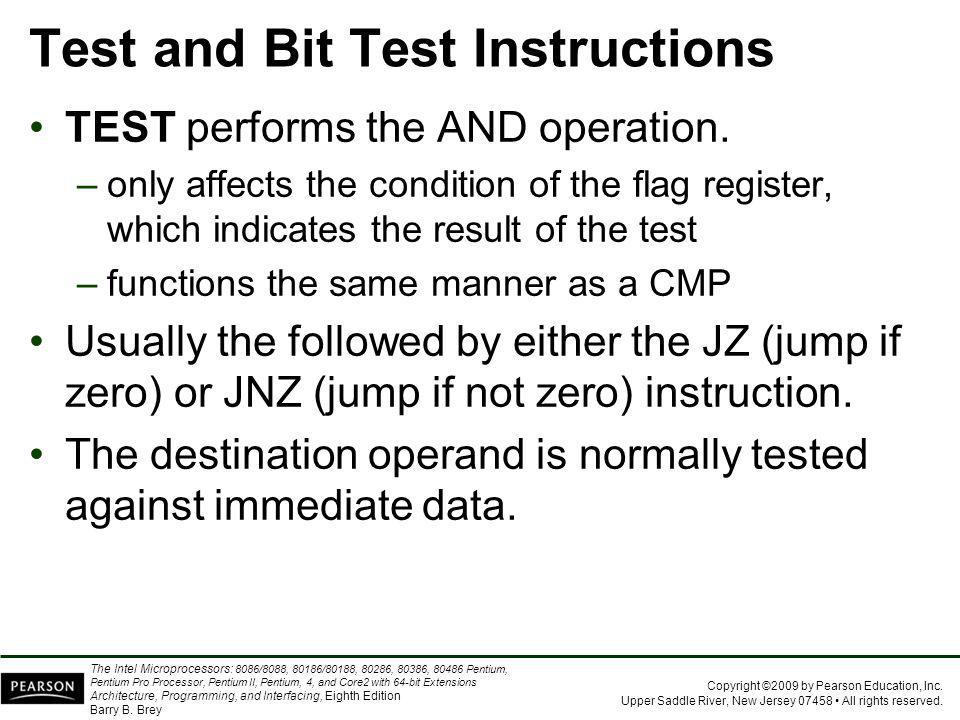 Test and Bit Test Instructions

• TEST performs the AND operation.
– only affects the condition of the flag register, which indicates the result of the test
– functions the same manner as a CMP

• Usually the followed by either the JZ (jump if zero) or JNZ (jump if not zero) instruction.

• The destination operand is normally tested against immediate data.

PEARSON

The Intel Microprocessors: 8086/8088, 80186/80188, 80286, 80386, 80486 Pentium, Pentium Pro Processor, Pentium II, Pentium, 4, and Core2 with 64-bit Extensions Architecture, Programming, and Interfacing, Eighth Edition
Barry B. Brey

Copyright ©2009 by Pearson Education, Inc.
Upper Saddle River, New Jersey 07458 • All rights reserved.